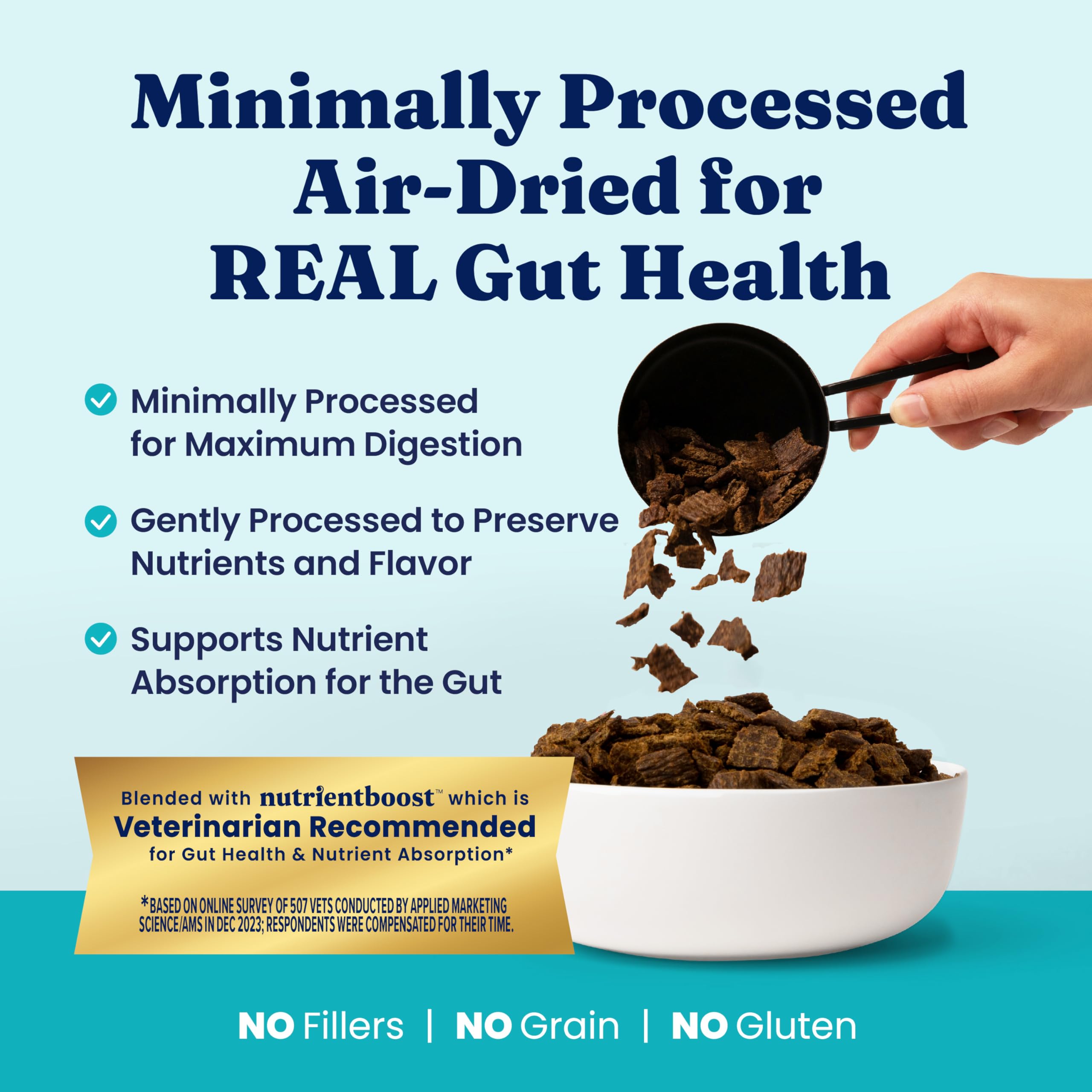 Minimally Processed Air-Dried for REAL Gut Health

Minimally Processed for Maximum Digestion

Gently Processed to Preserve Nutrients and Flavor

Supports Nutrient Absorption for the Gut

Blended with nutrientboost™ which is Veterinarian Recommended for Gut Health & Nutrient Absorption*

*BASED ON ONLINE SURVEY OF 507 VETS CONDUCTED BY APPLIED MARKETING SCIENCE/AMS IN DEC 2023; RESPONDENTS WERE COMPENSATED FOR THEIR TIME.

NO Fillers | NO Grain | NO Gluten